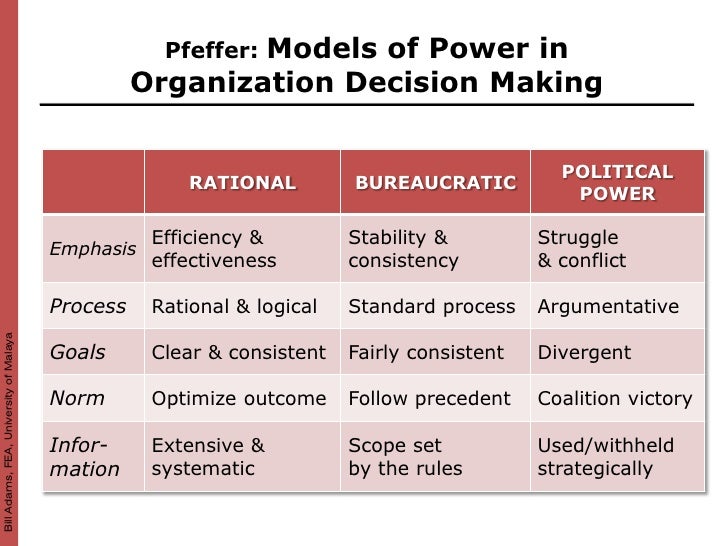 Pfeffer: Models of Power in Organization Decision Making

| | RATIONAL | BUREAUCRATIC | POLITICAL POWER |
|---|---|---|---|
| Emphasis | Efficiency & effectiveness | Stability & consistency | Struggle & conflict |
| Process | Rational & logical | Standard process | Argumentative |
| Goals | Clear & consistent | Fairly consistent | Divergent |
| Norm | Optimize outcome | Follow precedent | Coalition victory |
| Information | Extensive & systematic | Scope set by the rules | Used/withheld strategically |

Bill Adams, FEA, University of Malaya